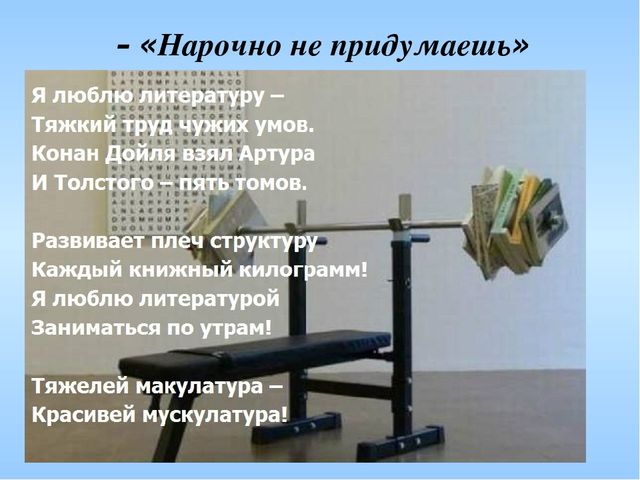 - «Нарочно не придумаешь»

Я люблю литературу –
Тяжкий труд чужих умов.
Конан Дойля взял Артура
И Толстого – пять томов.

Развивает плеч структуру
Каждый книжный килограмм!
Я люблю литературой
Заниматься по утрам!

Тяжелей макулатура –
Красивей мускулатура!